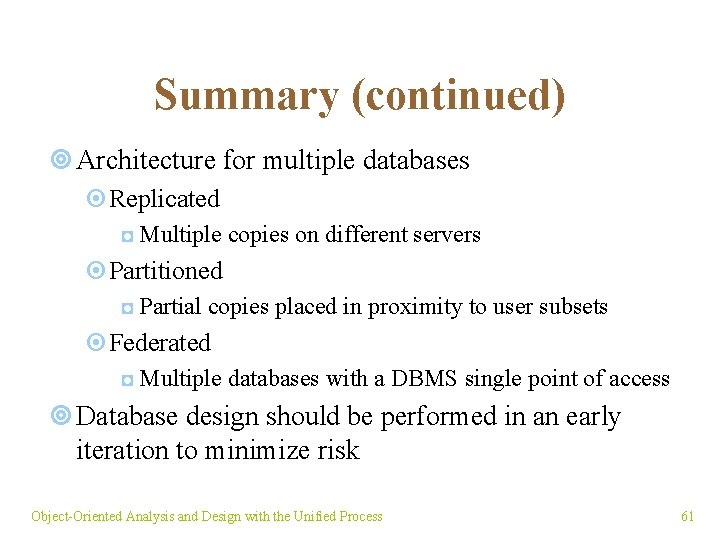 Summary (continued)

Architecture for multiple databases

Replicated

Multiple copies on different servers

Partitioned

Partial copies placed in proximity to user subsets

Federated

Multiple databases with a DBMS single point of access

Database design should be performed in an early iteration to minimize risk

Object-Oriented Analysis and Design with the Unified Process

61